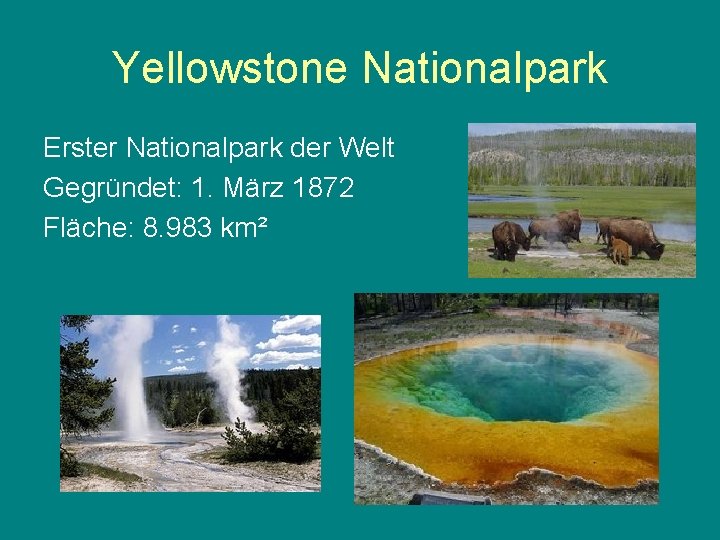 Yellowstone Nationalpark

Erster Nationalpark der Welt
Gegründet: 1. März 1872
Fläche: 8.983 km²